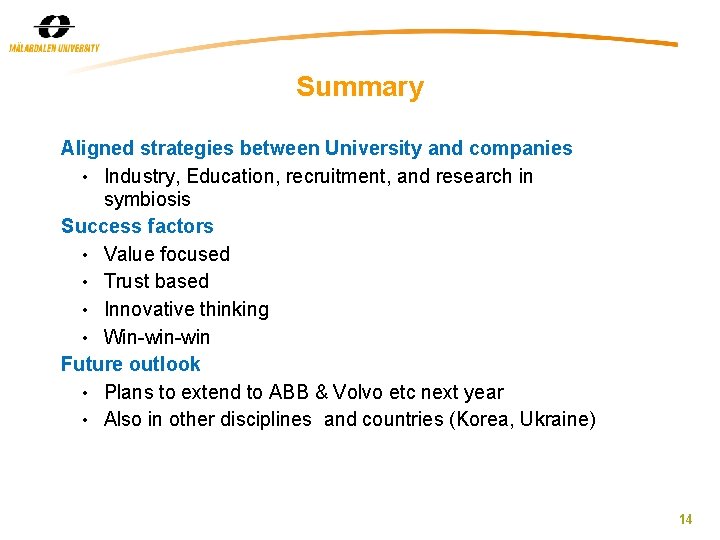 MÄLARDALEN UNIVERSITY

Summary

Aligned strategies between University and companies
• Industry, Education, recruitment, and research in symbiosis

Success factors
• Value focused
• Trust based
• Innovative thinking
• Win-win-win

Future outlook
• Plans to extend to ABB & Volvo etc next year
• Also in other disciplines and countries (Korea, Ukraine)

14